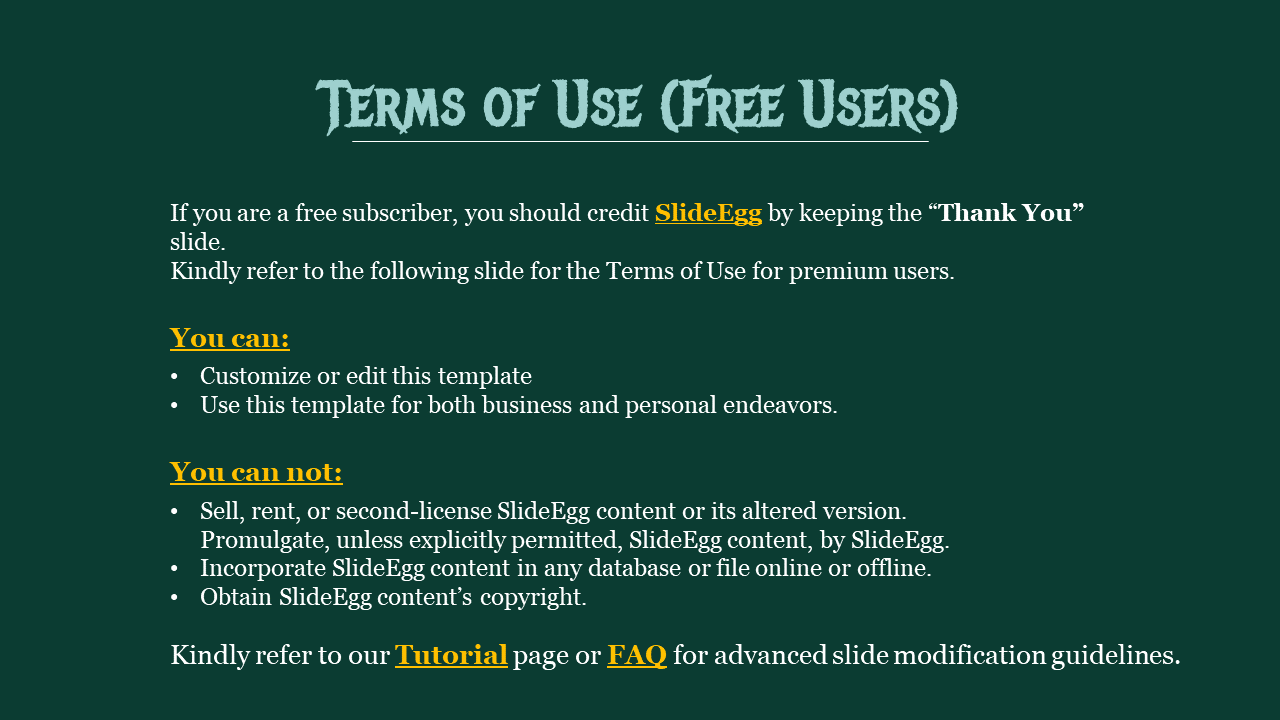 Terms of Use (Free Users)

If you are a free subscriber, you should credit SlideEgg by keeping the “Thank You” slide.
Kindly refer to the following slide for the Terms of Use for premium users.

You can:
• Customize or edit this template
• Use this template for both business and personal endeavors.

You can not:
• Sell, rent, or second-license SlideEgg content or its altered version. Promulgate, unless explicitly permitted, SlideEgg content, by SlideEgg.
• Incorporate SlideEgg content in any database or file online or offline.
• Obtain SlideEgg content’s copyright.

Kindly refer to our Tutorial page or FAQ for advanced slide modification guidelines.